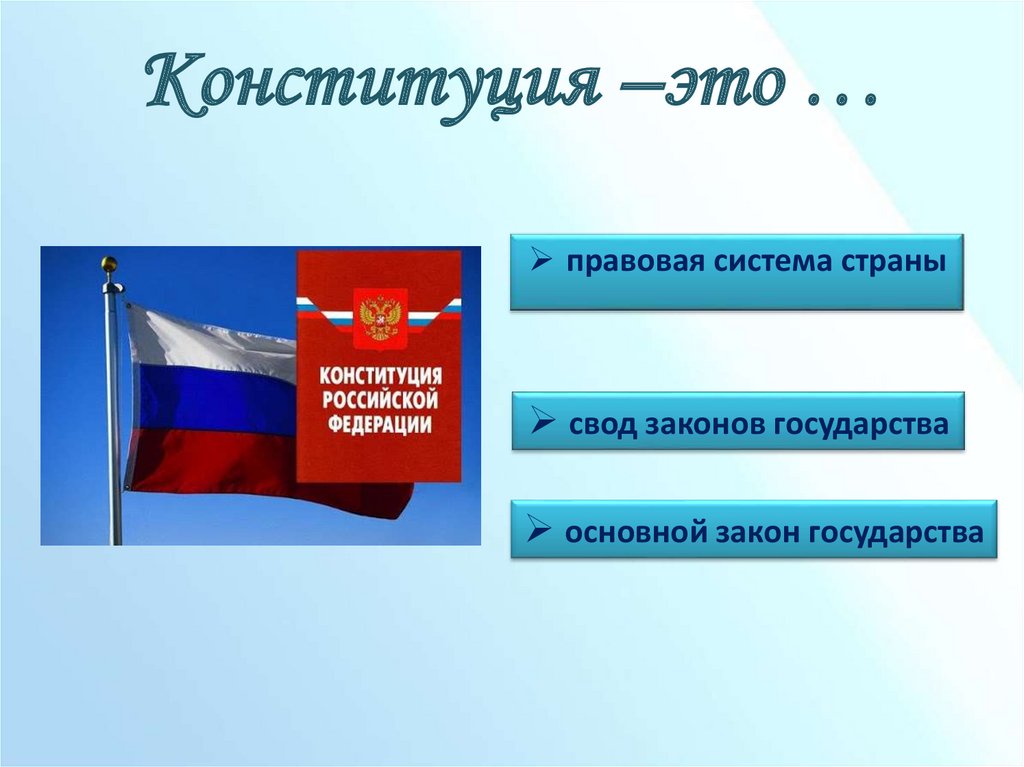 Конституция –это …

КОНСТИТУЦИЯ РОССИЙСКОЙ ФЕДЕРАЦИИ

➢ правовая система страны

➢ свод законов государства

➢ основной закон государства